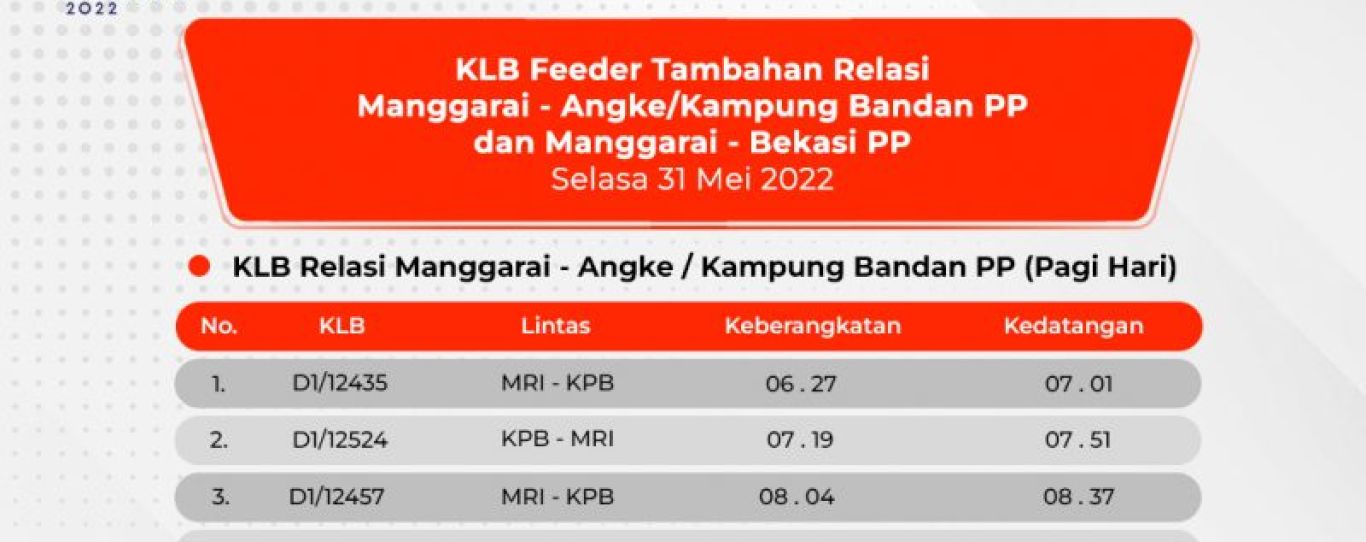 2022

KLB Feeder Tambahan Relasi
Manggarai - Angke/Kampung Bandan PP
dan Manggarai - Bekasi PP
Selasa 31 Mei 2022

KLB Relasi Manggarai - Angke / Kampung Bandan PP (Pagi Hari)

| No. | KLB | Lintas | Keberangkatan | Kedatangan |
|---|---|---|---|---|
| 1. | D1/12435 | MRI - KPB | 06 . 27 | 07 . 01 |
| 2. | D1/12524 | KPB - MRI | 07 . 19 | 07 . 51 |
| 3. | D1/12457 | MRI - KPB | 08 . 04 | 08 . 37 |